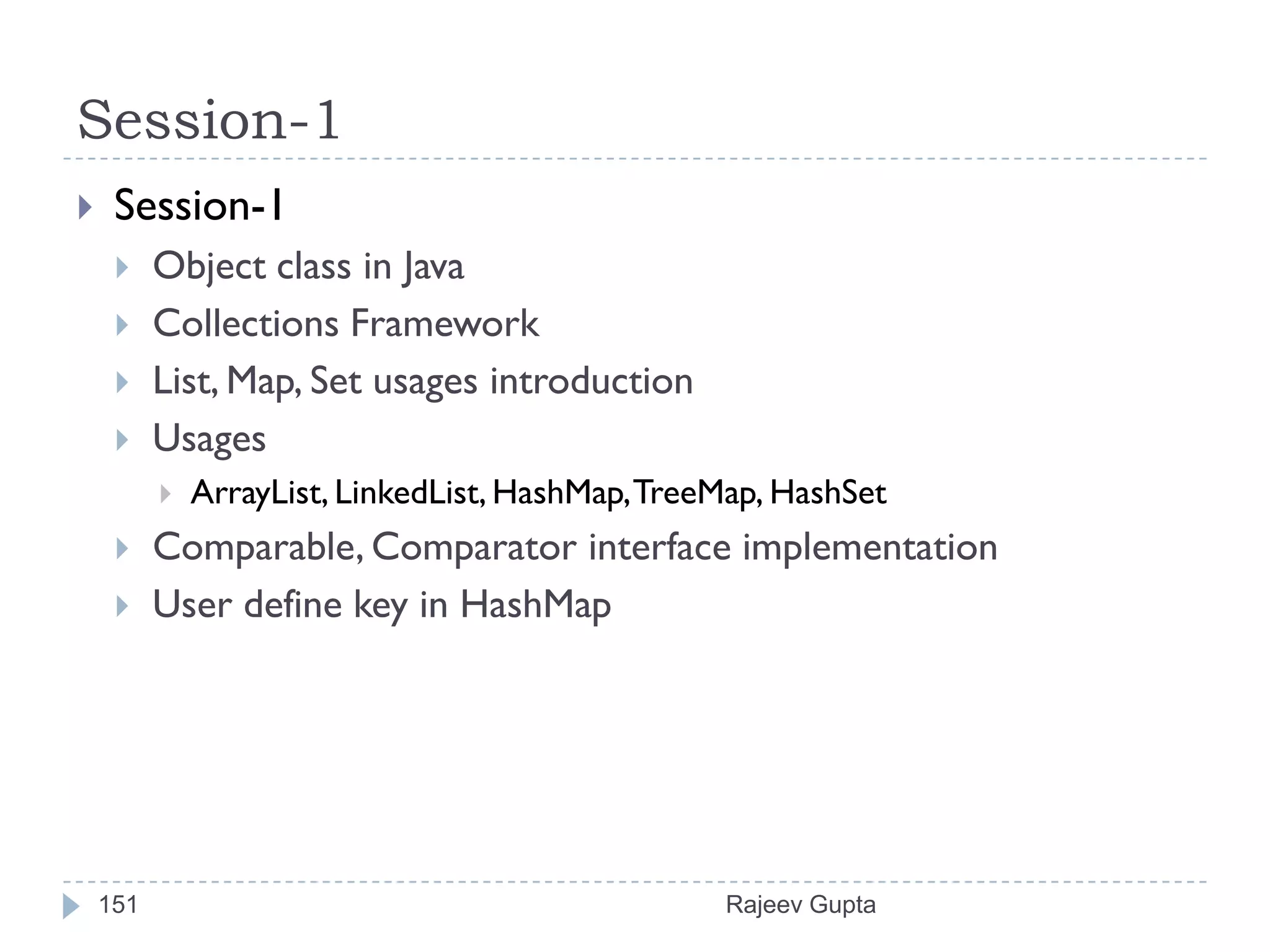 Session-1

Session-1
Object class in Java
Collections Framework
List, Map, Set usages introduction
Usages
ArrayList, LinkedList, HashMap, TreeMap, HashSet
Comparable, Comparator interface implementation
User define key in HashMap

151
Rajeev Gupta